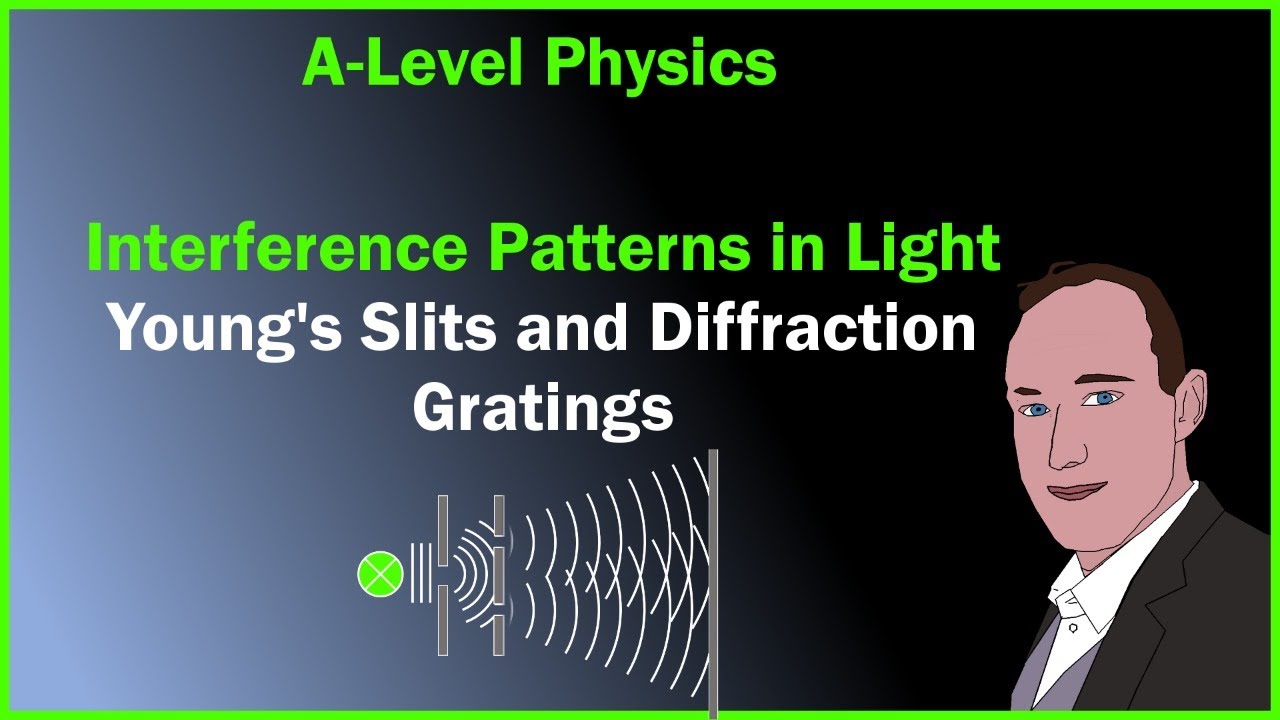 A-Level Physics

Interference Patterns in Light

Young's Slits and Diffraction Gratings